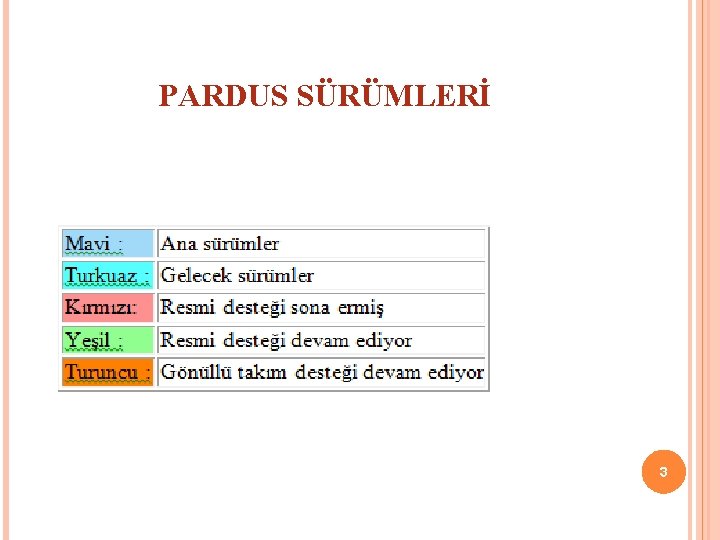 PARDUS SÜRÜMLERİ

| Mavi : | Ana sürümler |
|---|---|
| Turkuaz : | Gelecek sürümler |
| Kırmızı: | Resmi desteği sona ermiş |
| Yeşil : | Resmi desteği devam ediyor |
| Turuncu : | Gönüllü takım desteği devam ediyor |

3